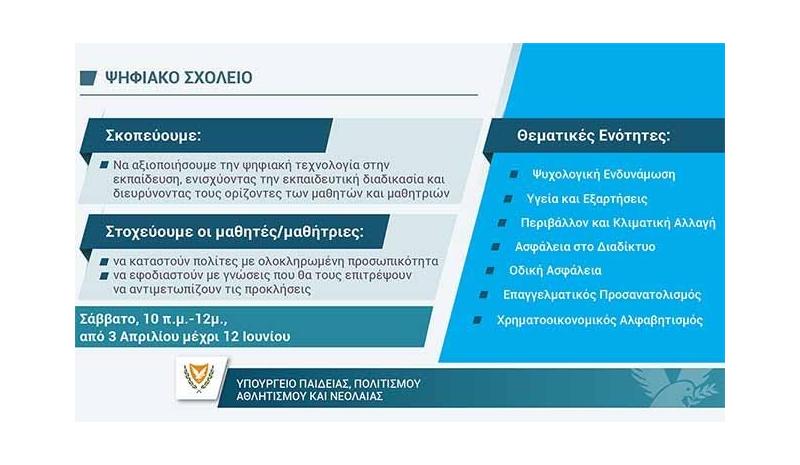 ΨΗΦΙΑΚΟ ΣΧΟΛΕΙΟ

Σκοπεύουμε:

Να αξιοποιήσουμε την ψηφιακή τεχνολογία στην εκπαίδευση, ενισχύοντας την εκπαιδευτική διαδικασία και διευρύνοντας τους ορίζοντες των μαθητών και μαθητριών

Στοχεύουμε οι μαθητές/μαθήτριες:

να καταστούν πολίτες με ολοκληρωμένη προσωπικότητα

να εφοδιαστούν με γνώσεις που θα τους επιτρέψουν να αντιμετωπίζουν τις προκλήσεις

Σάββατο, 10 π.μ.-12μ., από 3 Απριλίου μέχρι 12 Ιουνίου

Θεματικές Ενότητες:

Ψυχολογική Ενδυνάμωση

Υγεία και Εξαρτήσεις

Περιβάλλον και Κλιματική Αλλαγή

Ασφάλεια στο Διαδίκτυο

Οδική Ασφάλεια

Επαγγελματικός Προσανατολισμός

Χρηματοοικονομικός Αλφαβητισμός

ΥΠΟΥΡΓΕΙΟ ΠΑΙΔΕΙΑΣ, ΠΟΛΙΤΙΣΜΟΥ ΑΘΛΗΤΙΣΜΟΥ ΚΑΙ ΝΕΟΛΑΙΑΣ